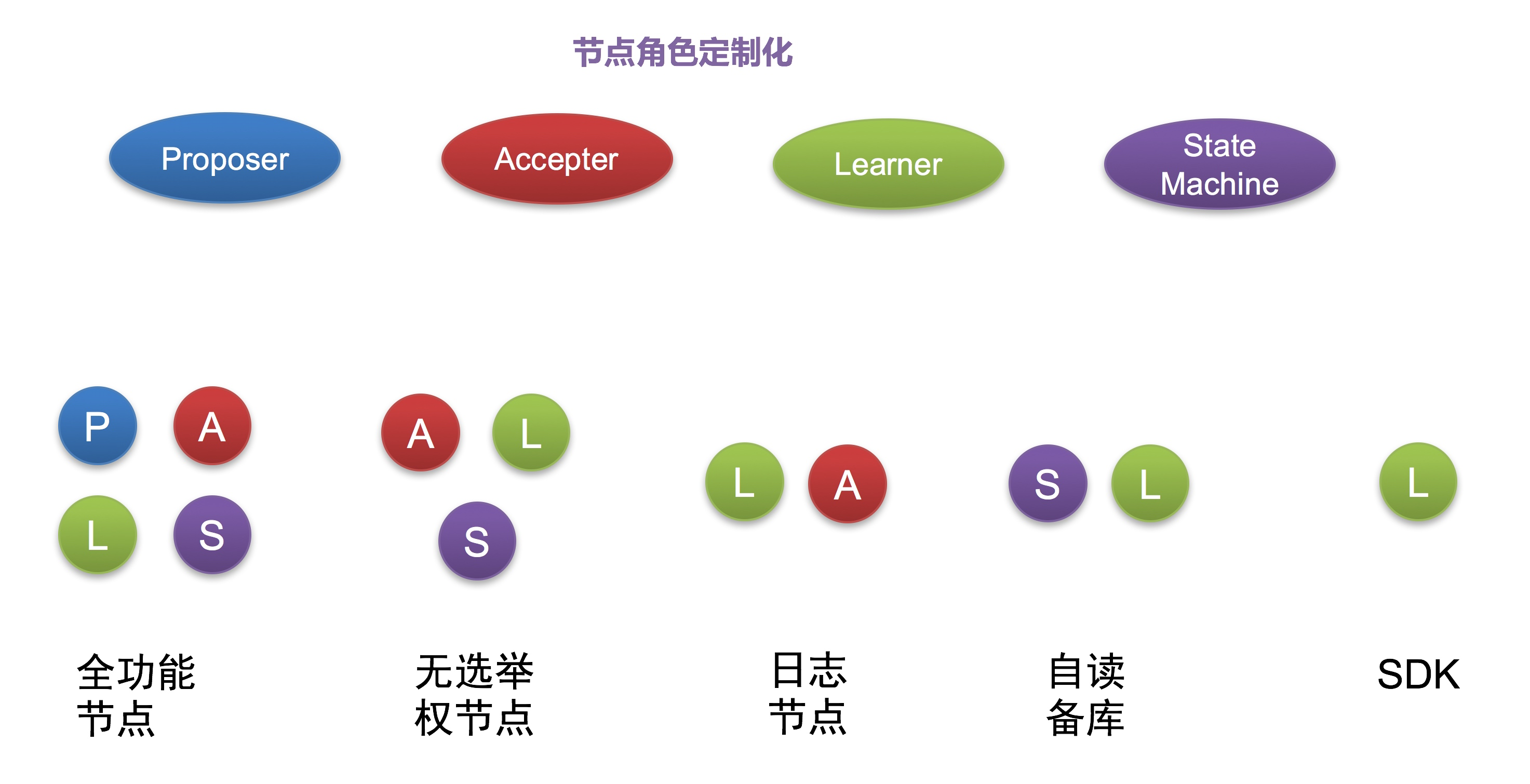 节点角色定制化

Proposer

Accepter

Learner

State Machine

P A L S

A L S

L A

S L

L

全功能节点

无选举权节点

日志节点

自读备库

SDK